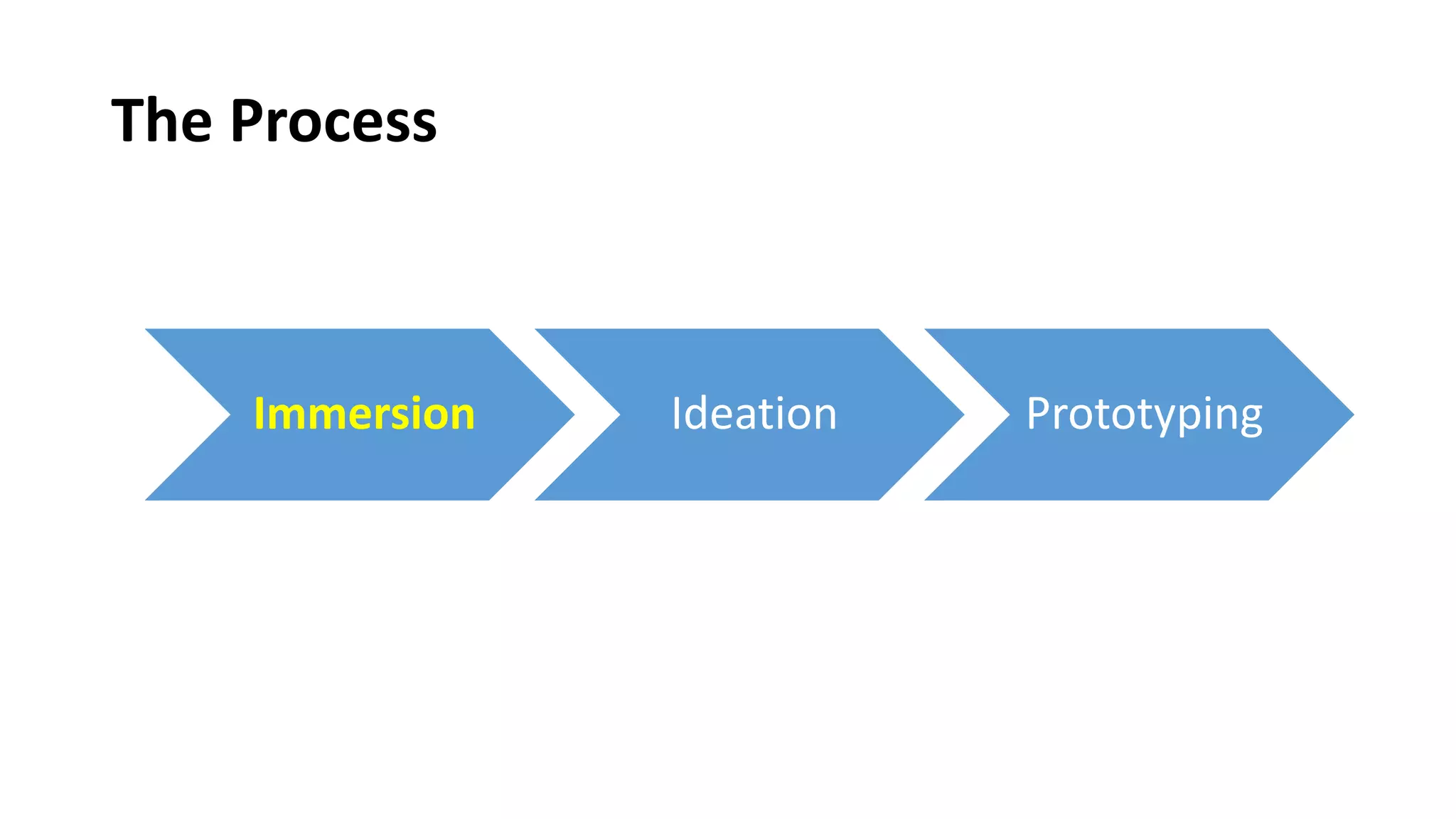 The Process

Immersion

Ideation

Prototyping